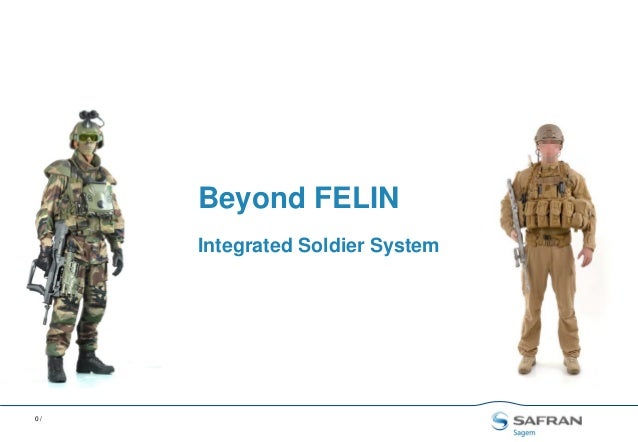 Beyond FELIN

Integrated Soldier System

0 /

SAFRAN
Sagem